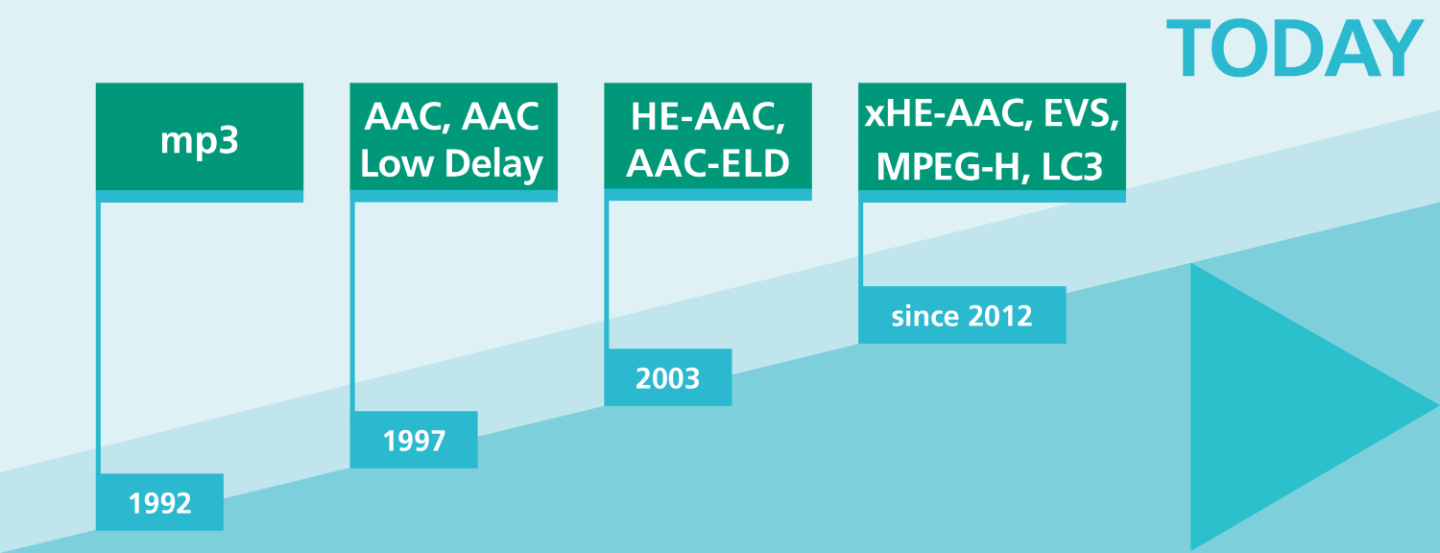 TODAY

mp3

1992

AAC, AAC Low Delay

1997

HE-AAC, AAC-ELD

2003

xHE-AAC, EVS, MPEG-H, LC3

since 2012